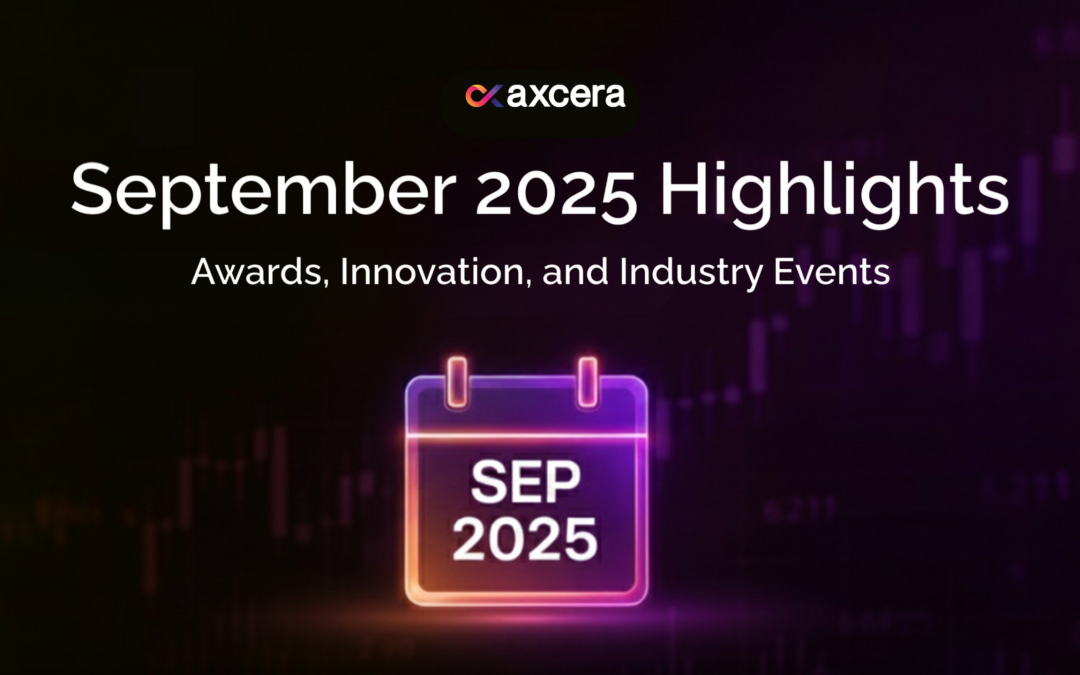 axcera

September 2025 Highlights

Awards, Innovation, and Industry Events

SEP
2025